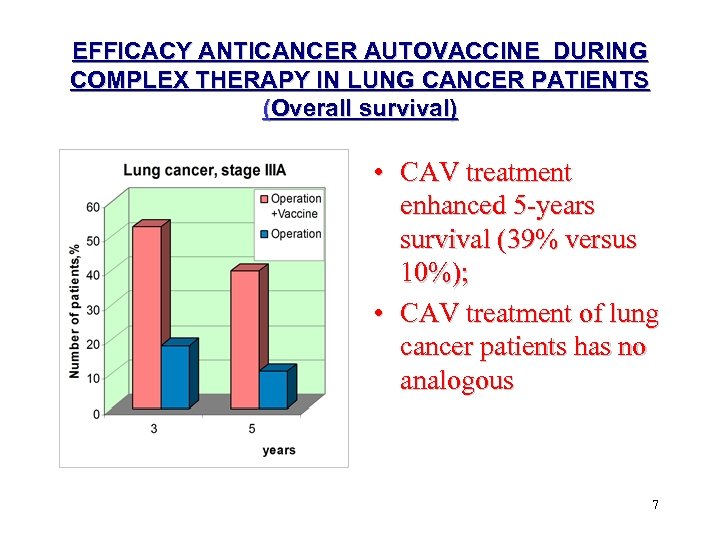 EFFICACY ANTICANCER AUTOVACCINE DURING COMPLEX THERAPY IN LUNG CANCER PATIENTS
(Overall survival)

Lung cancer, stage IIIA

Operation +Vaccine
Operation

Number of patients,%

60
50
40
30
20
10
0

3
5
years

• CAV treatment enhanced 5-years survival (39% versus 10%);
• CAV treatment of lung cancer patients has no analogous

7